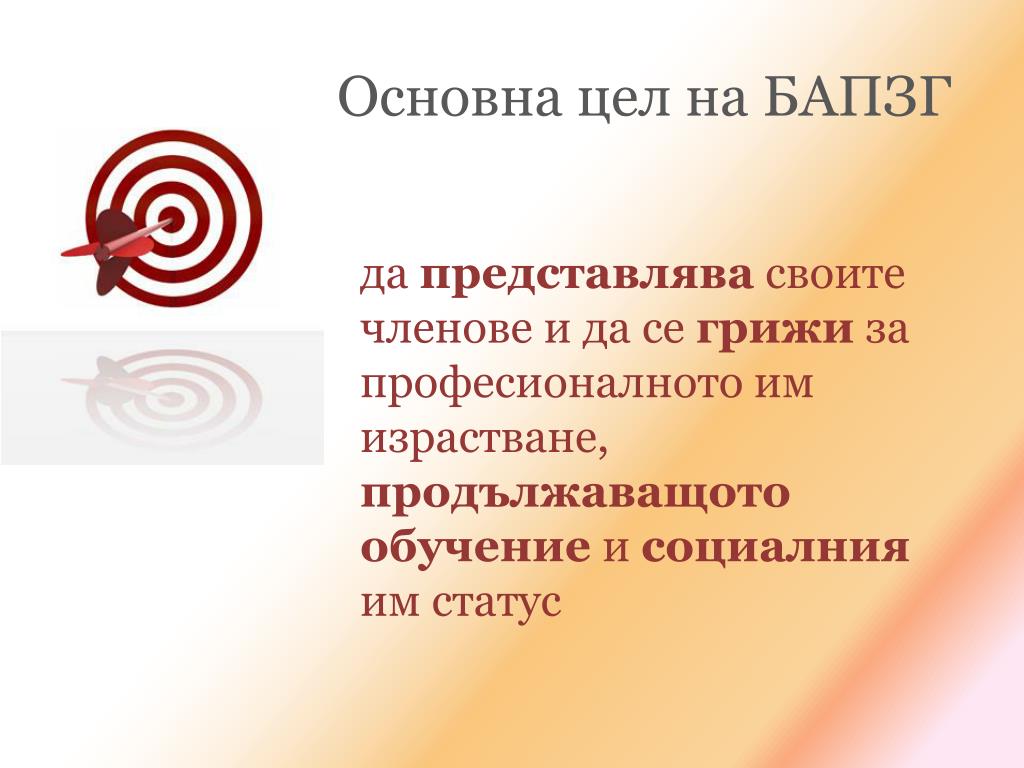 Основна цел на БАПЗГ

да представлява своите членове и да се грижи за професионалното им израстване, продължаващото обучение и социалния им статус